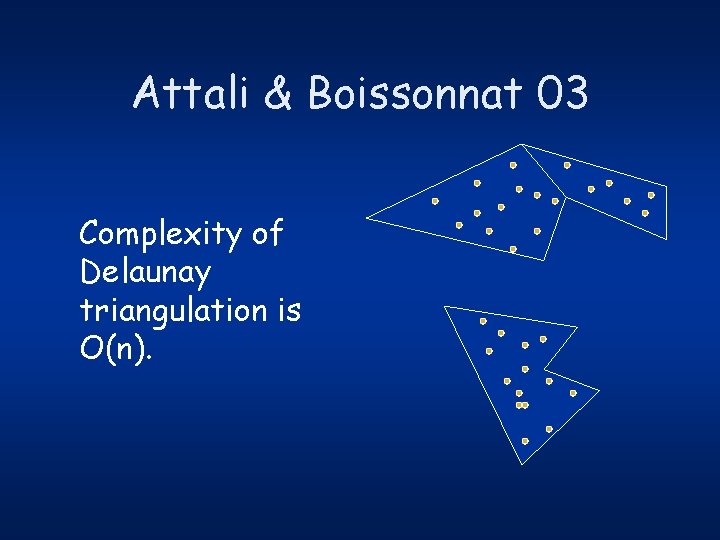 Attali & Boissonnat 03

Complexity of Delaunay triangulation is $O(n)$.